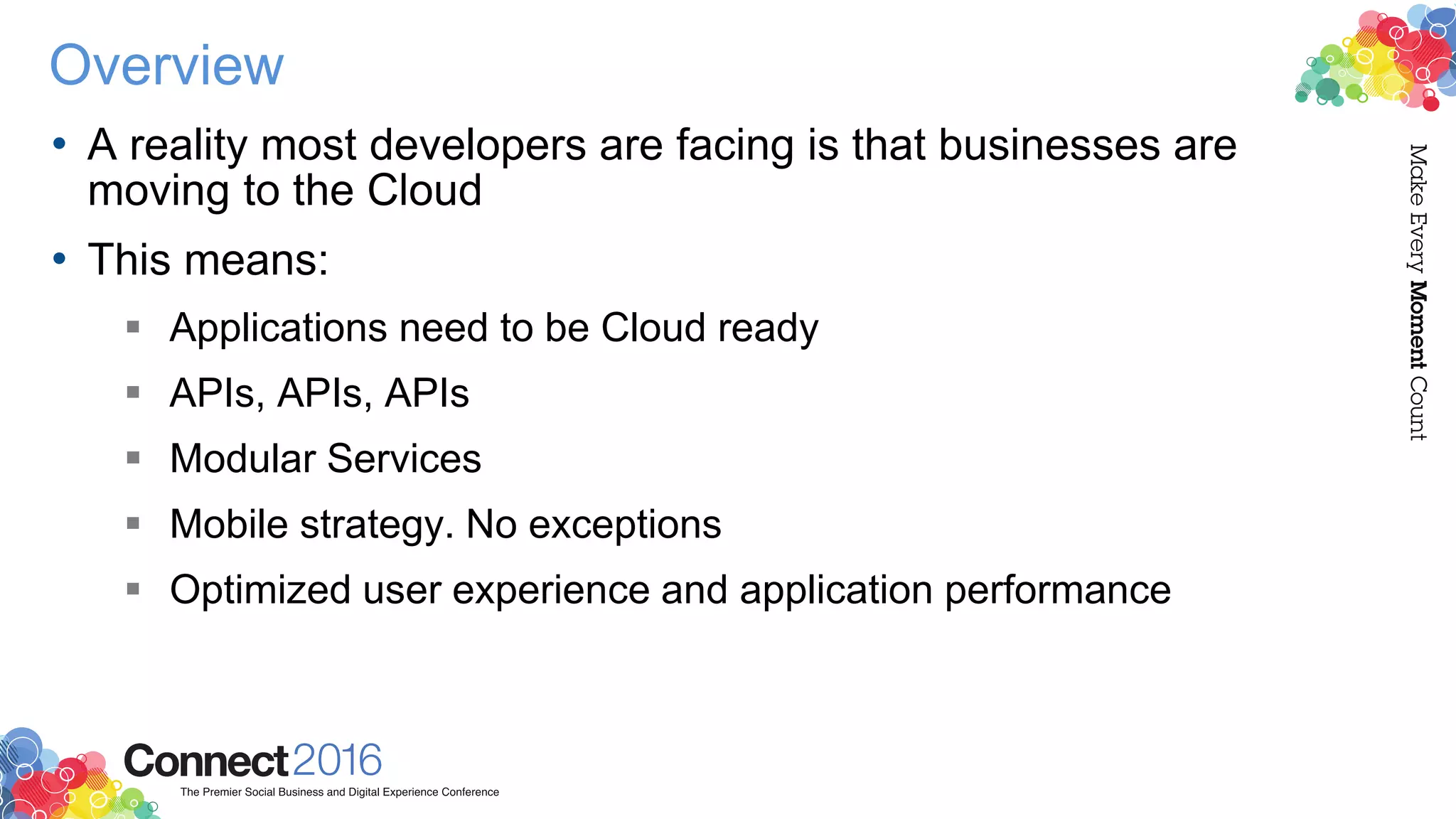 Overview

• A reality most developers are facing is that businesses are moving to the Cloud

• This means:

▪ Applications need to be Cloud ready

▪ APIs, APIs, APIs

▪ Modular Services

▪ Mobile strategy. No exceptions

▪ Optimized user experience and application performance

Make Every Moment Count

Connect 2016
The Premier Social Business and Digital Experience Conference